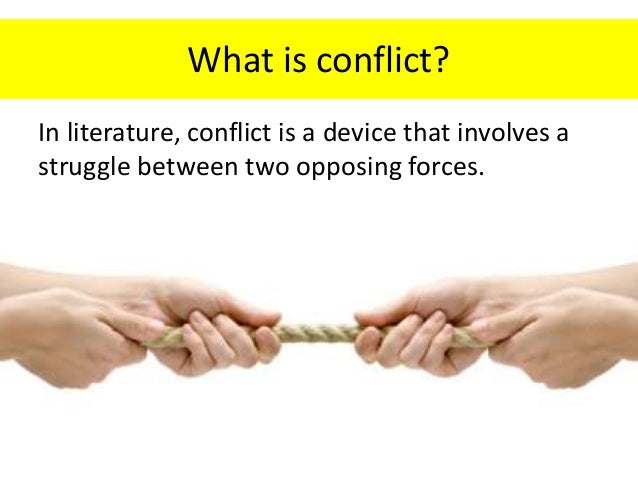 What is conflict?

In literature, conflict is a device that involves a struggle between two opposing forces.